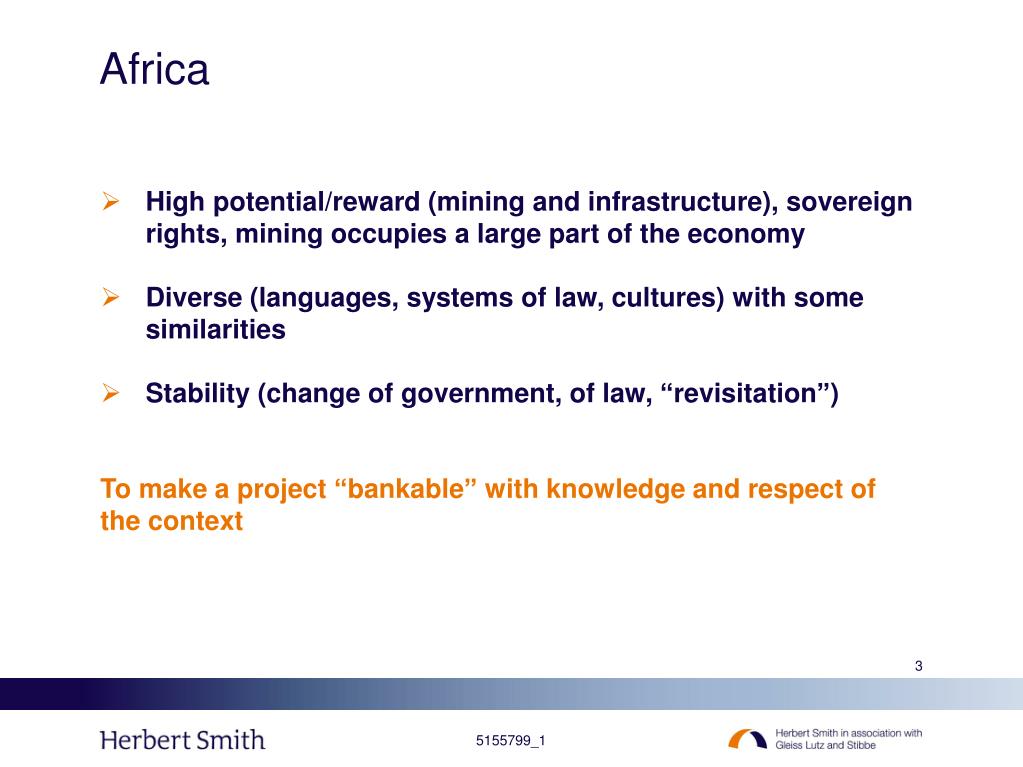 Africa

➢ High potential/reward (mining and infrastructure), sovereign rights, mining occupies a large part of the economy

➢ Diverse (languages, systems of law, cultures) with some similarities

➢ Stability (change of government, of law, “revisitation”)

To make a project “bankable” with knowledge and respect of the context

3

Herbert Smith

5155799_1

Herbert Smith in association with Gleiss Lutz and Stibbe